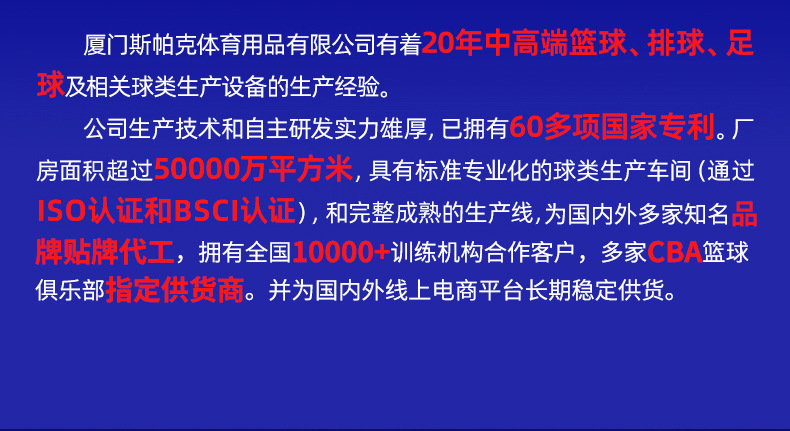 厦门斯帕克体育用品有限公司有着20年中高端篮球、排球、足球及相关球类生产设备的生产经验。

公司生产技术和自主研发实力雄厚，已拥有60多项国家专利。厂房面积超过50000万平方米，具有标准专业化的球类生产车间（通过ISO认证和BSCI认证），和完整成熟的生产线，为国内外多家知名品牌贴牌代工，拥有全国10000+训练机构合作客户，多家CBA篮球俱乐部指定供货商。并为国内外线上电商平台长期稳定供货。